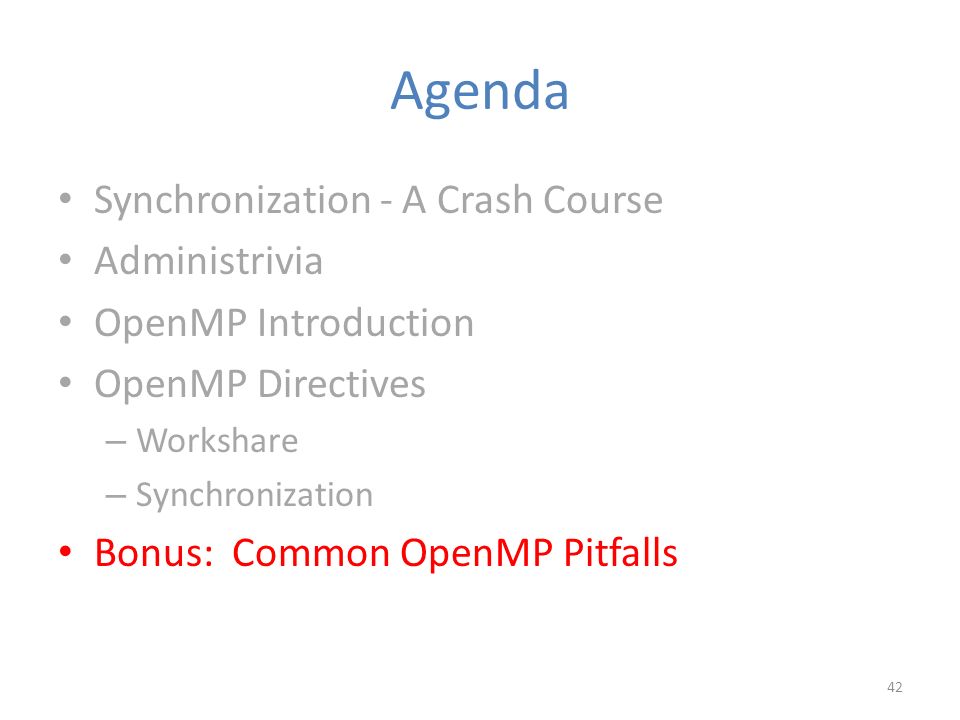 Agenda

• Synchronization - A Crash Course
• Administrivia
• OpenMP Introduction
• OpenMP Directives
  – Workshare
  – Synchronization
• Bonus: Common OpenMP Pitfalls

42